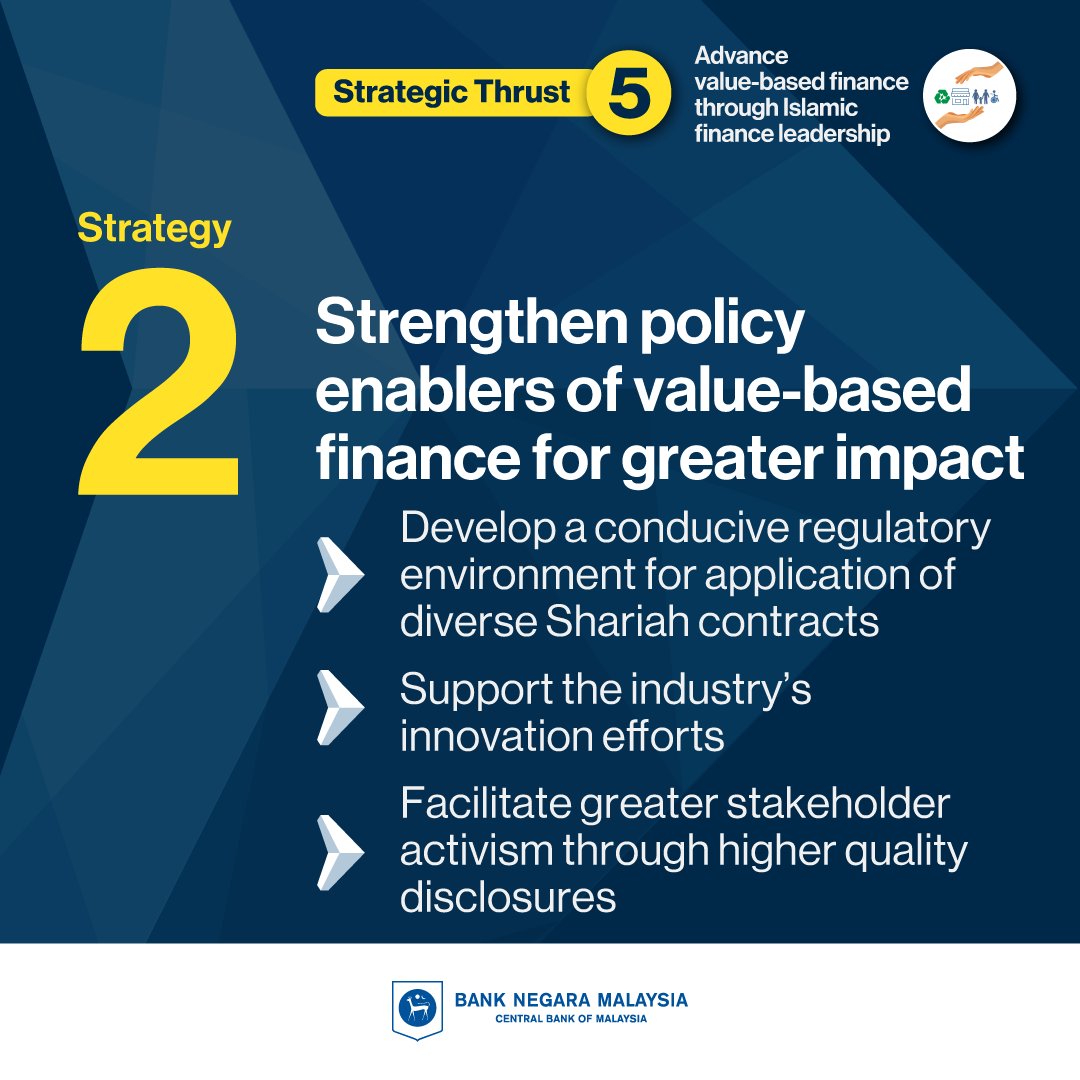 Strategic Thrust 5

Advance value-based finance through Islamic finance leadership

Strategy 2

Strengthen policy enablers of value-based finance for greater impact

Develop a conducive regulatory environment for application of diverse Shariah contracts

Support the industry's innovation efforts

Facilitate greater stakeholder activism through higher quality disclosures

BANK NEGARA MALAYSIA
CENTRAL BANK OF MALAYSIA